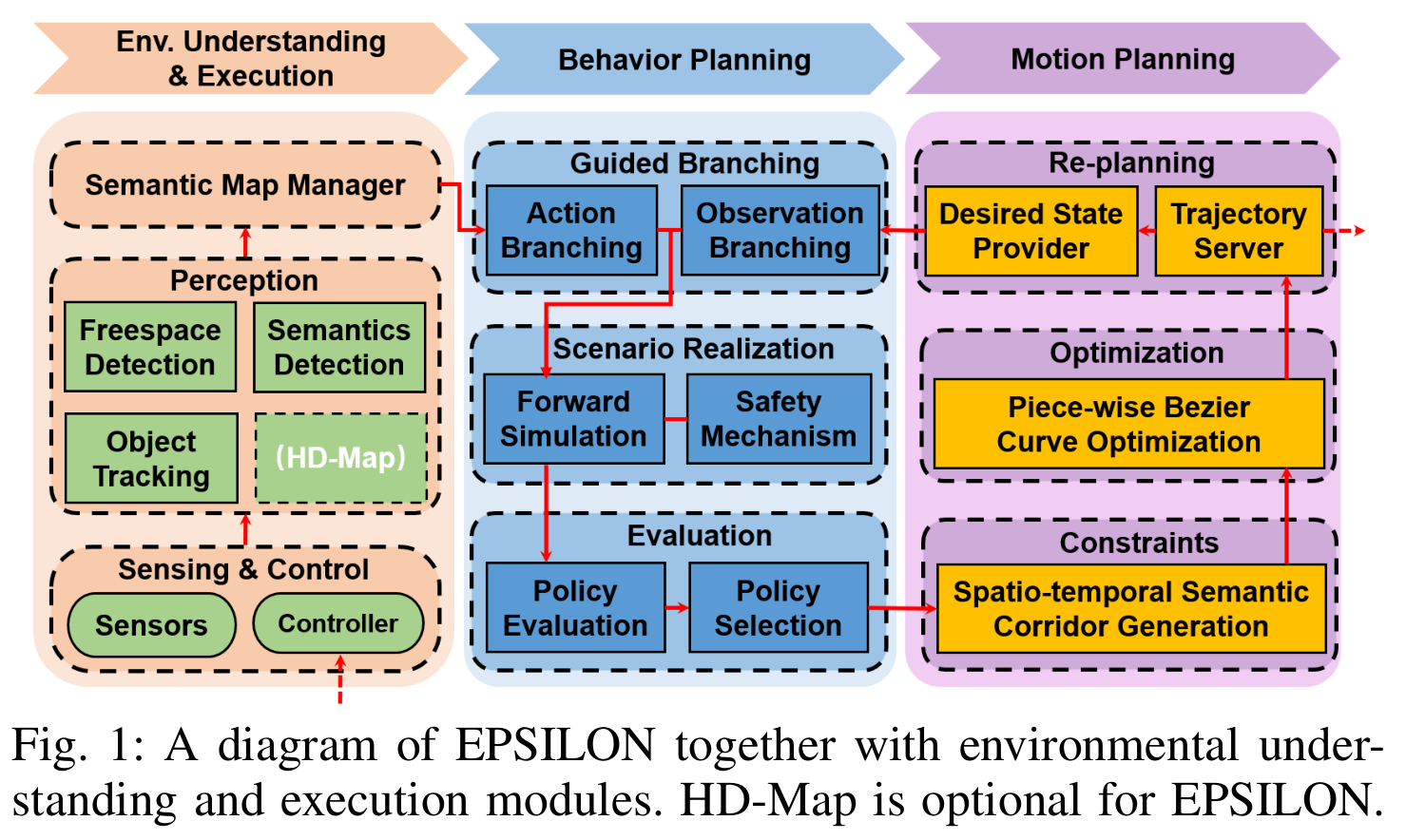 Env. Understanding & Execution

Behavior Planning

Motion Planning

Semantic Map Manager

Perception

Freespace Detection

Semantics Detection

Object Tracking

(HD-Map)

Sensing & Control

Sensors

Controller

Guided Branching

Action Branching

Observation Branching

Scenario Realization

Forward Simulation

Safety Mechanism

Evaluation

Policy Evaluation

Policy Selection

Re-planning

Desired State Provider

Trajectory Server

Optimization

Piece-wise Bezier Curve Optimization

Constraints

Spatio-temporal Semantic Corridor Generation

Fig. 1: A diagram of EPSILON together with environmental understanding and execution modules. HD-Map is optional for EPSILON.